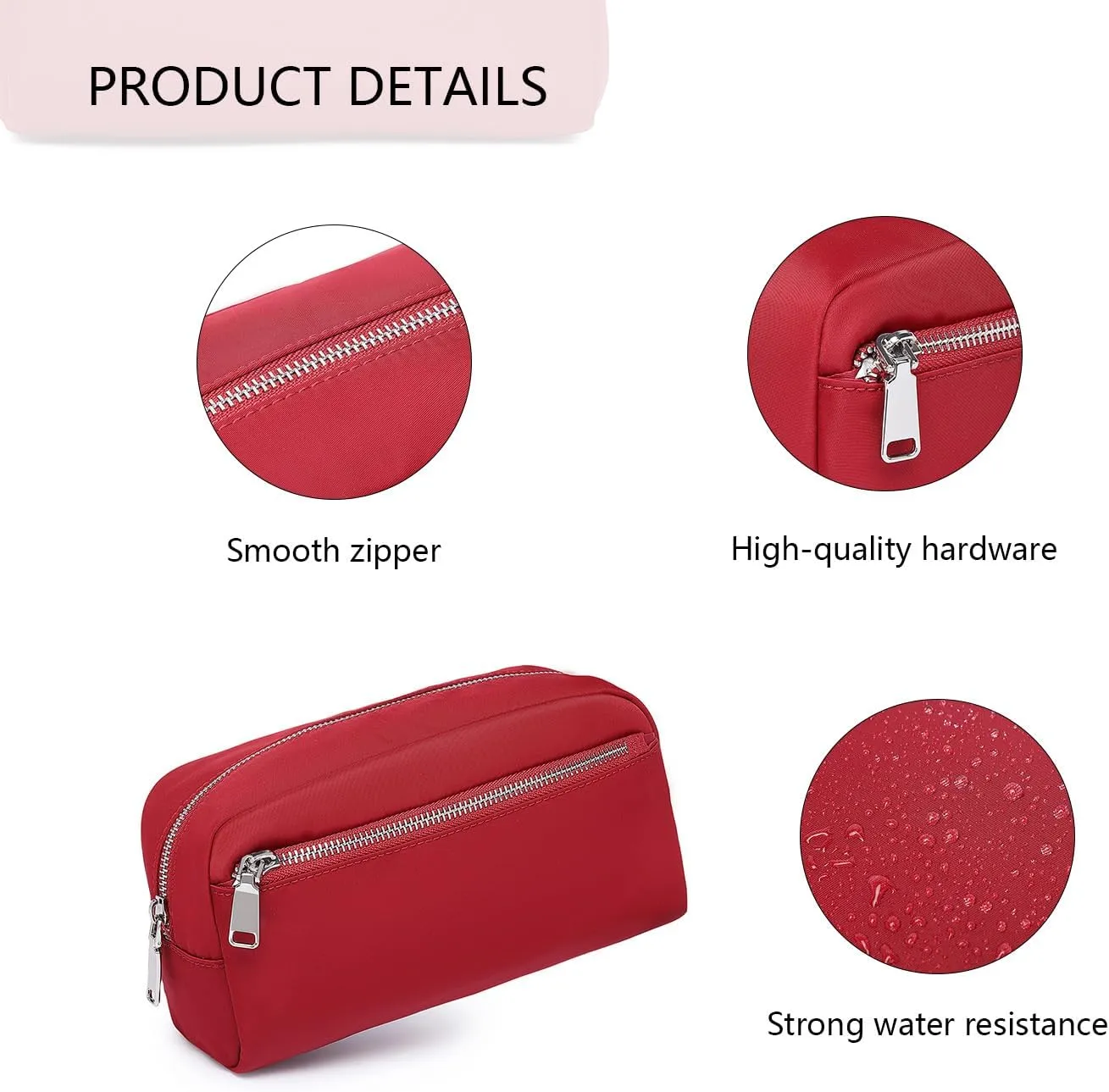 PRODUCT DETAILS

Smooth zipper

High-quality hardware

Strong water resistance